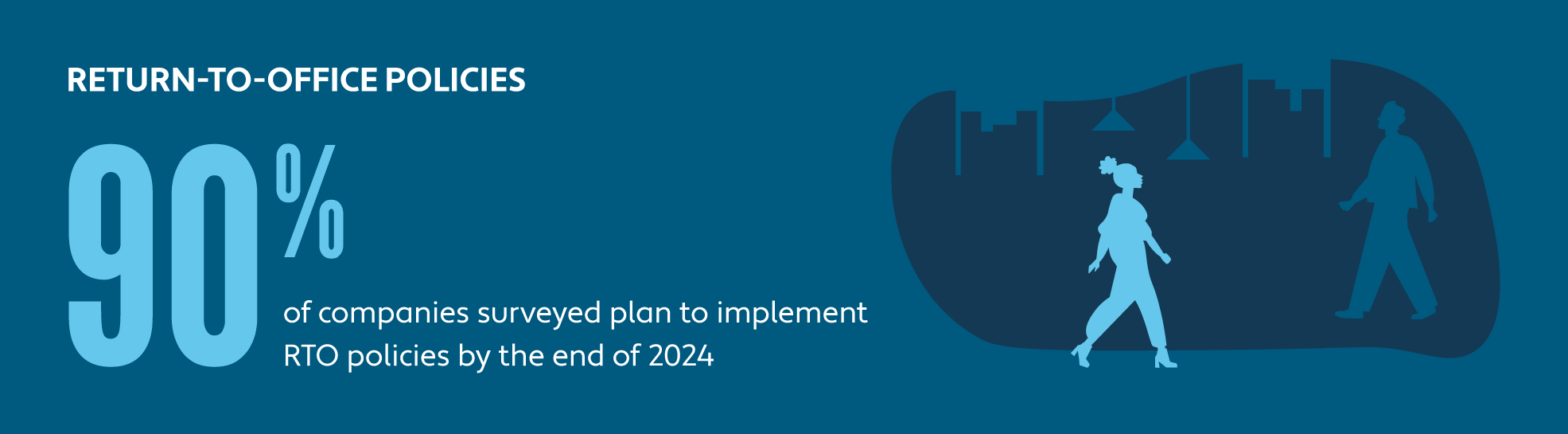 RETURN-TO-OFFICE POLICIES

90%

of companies surveyed plan to implement RTO policies by the end of 2024